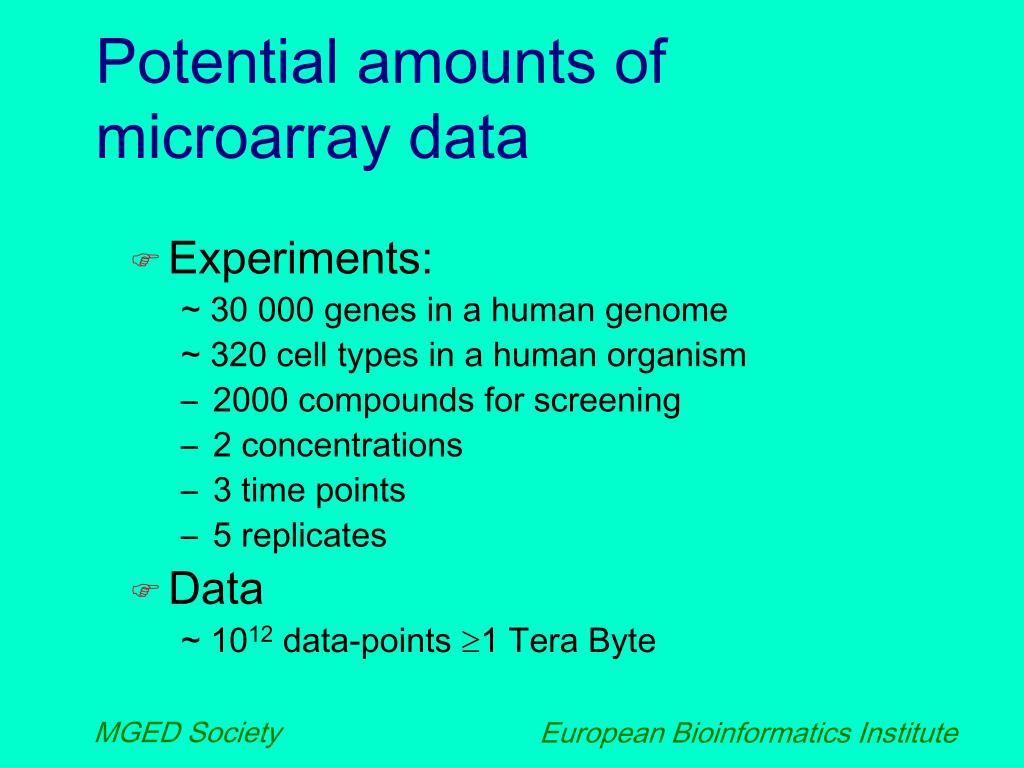 Potential amounts of microarray data

Experiments:
~ 30 000 genes in a human genome
~ 320 cell types in a human organism
– 2000 compounds for screening
– 2 concentrations
– 3 time points
– 5 replicates

Data
~ $10^{12}$ data-points $\geq$1 Tera Byte

MGED Society

European Bioinformatics Institute